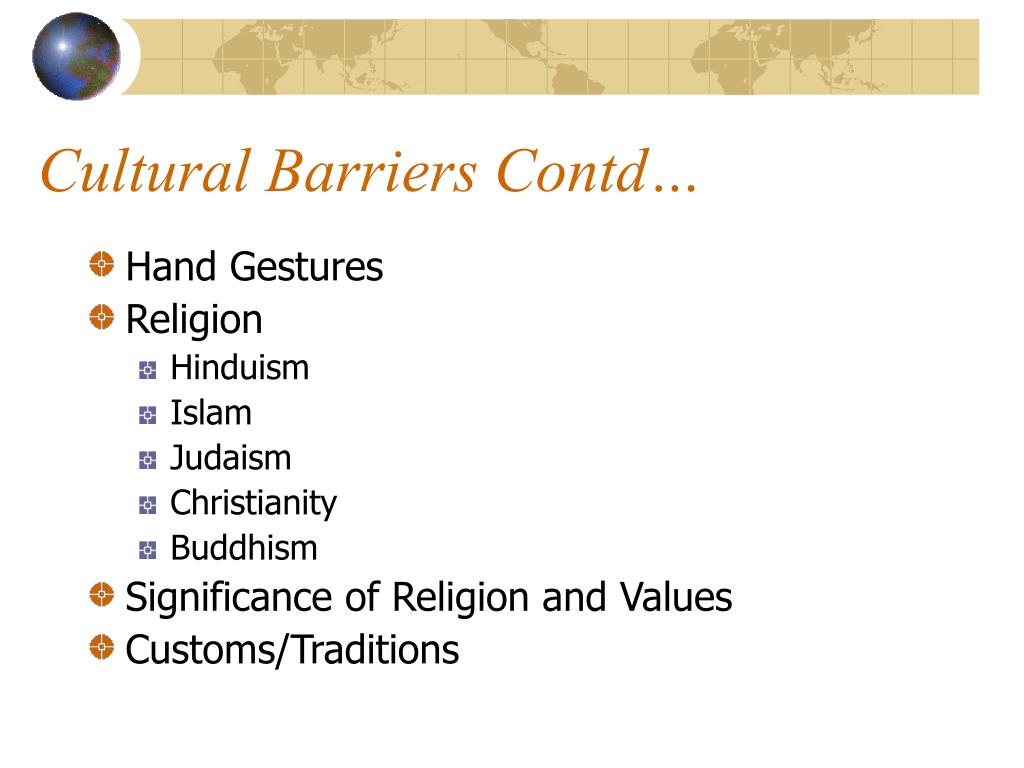 Cultural Barriers Contd…

Hand Gestures
Religion
Hinduism
Islam
Judaism
Christianity
Buddhism
Significance of Religion and Values
Customs/Traditions